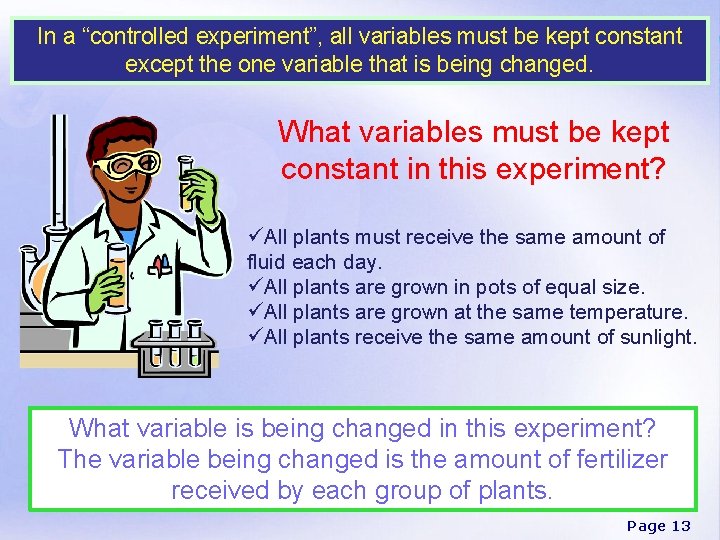 In a “controlled experiment”, all variables must be kept constant except the one variable that is being changed.

What variables must be kept constant in this experiment?

✓All plants must receive the same amount of fluid each day.
✓All plants are grown in pots of equal size.
✓All plants are grown at the same temperature.
✓All plants receive the same amount of sunlight.

What variable is being changed in this experiment?
The variable being changed is the amount of fertilizer received by each group of plants.

Page 13